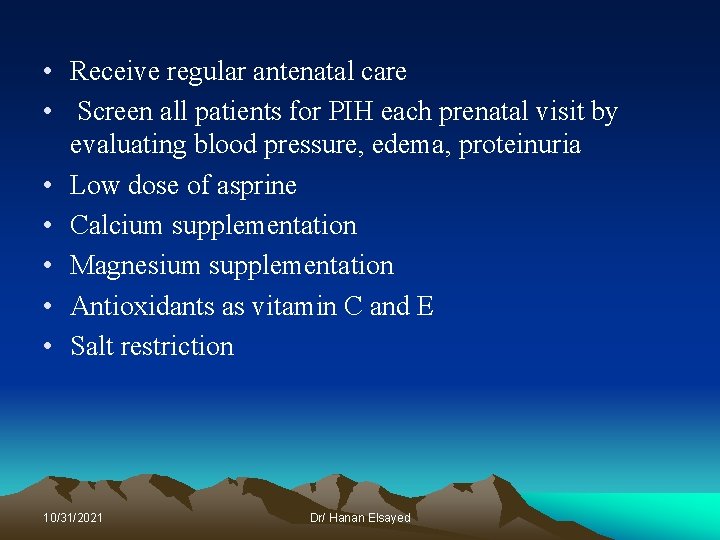 • Receive regular antenatal care
• Screen all patients for PIH each prenatal visit by evaluating blood pressure, edema, proteinuria
• Low dose of asprine
• Calcium supplementation
• Magnesium supplementation
• Antioxidants as vitamin C and E
• Salt restriction

10/31/2021

Dr/ Hanan Elsayed